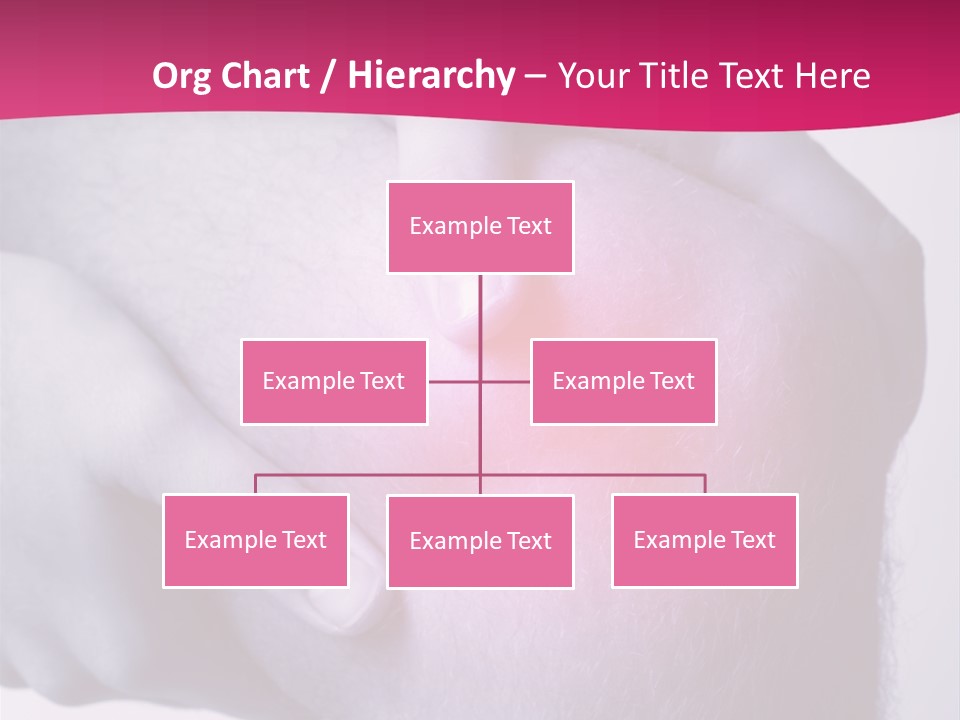 Org Chart / Hierarchy – Your Title Text Here

Example Text

Example Text

Example Text

Example Text

Example Text

Example Text